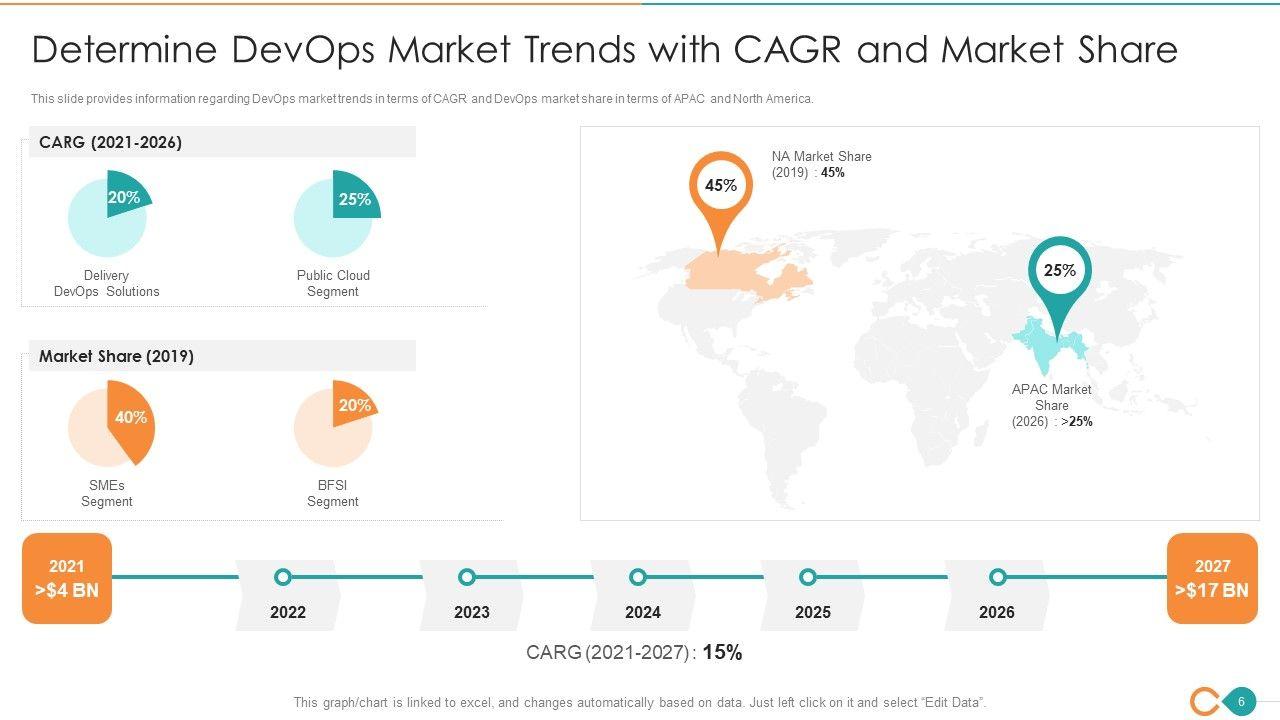 Determine DevOps Market Trends with CAGR and Market Share

This slide provides information regarding DevOps market trends in terms of CAGR and DevOps market share in terms of APAC and North America.

CARG (2021-2026)

20%

Delivery DevOps Solutions

25%

Public Cloud Segment

Market Share (2019)

40%

SMEs Segment

20%

BFSI Segment

45%

NA Market Share (2019) : 45%

25%

APAC Market Share (2026) : >25%

2021 >$4 BN

2022

2023

2024

2025

2026

2027 >$17 BN

CARG (2021-2027) : 15%

This graph/chart is linked to excel, and changes automatically based on data. Just left click on it and select "Edit Data".

6